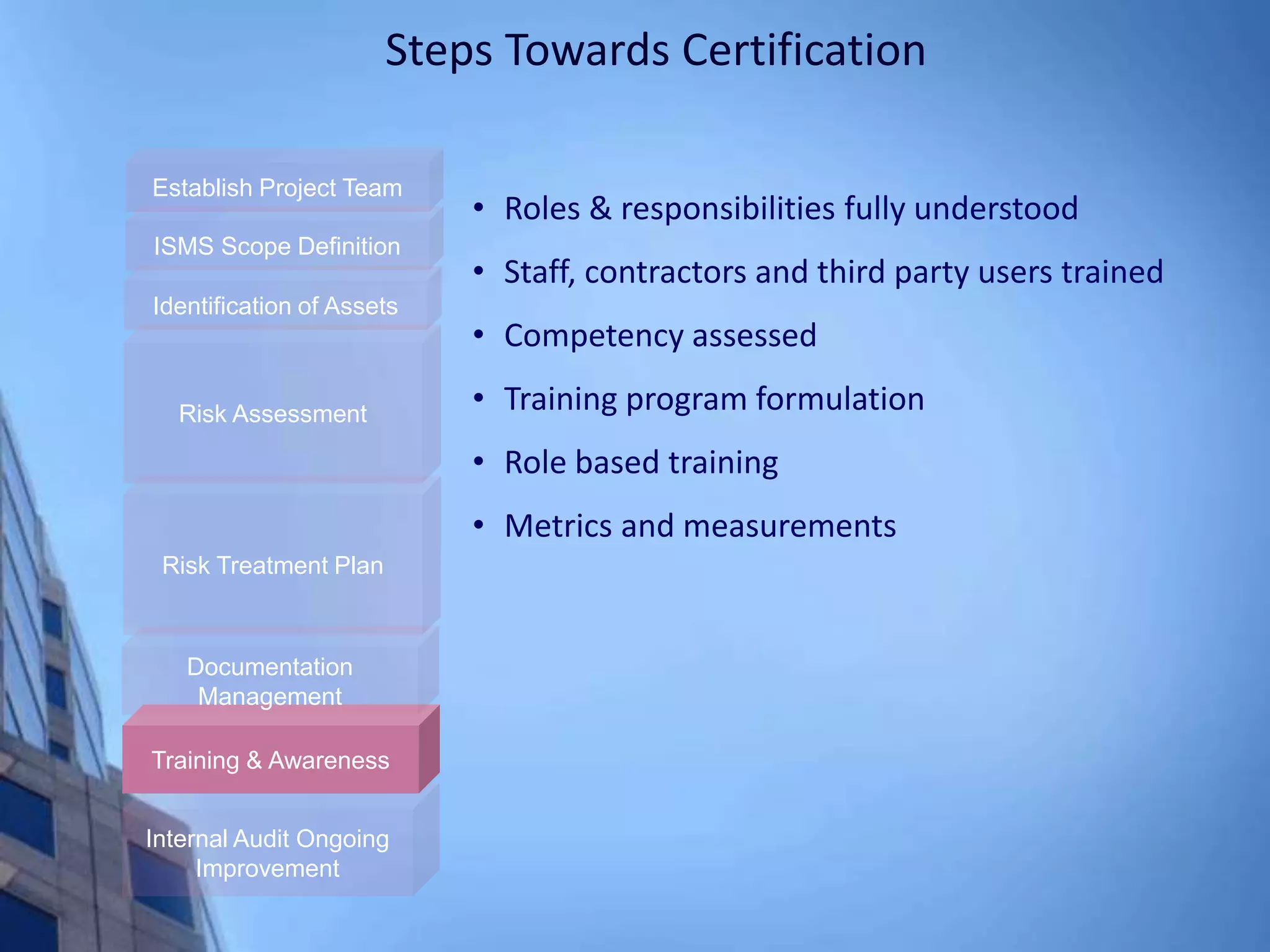 Steps Towards Certification

Establish Project Team

ISMS Scope Definition

Identification of Assets

Risk Assessment

Risk Treatment Plan

Documentation Management

Training & Awareness

Internal Audit Ongoing Improvement

• Roles & responsibilities fully understood
• Staff, contractors and third party users trained
• Competency assessed
• Training program formulation
• Role based training
• Metrics and measurements